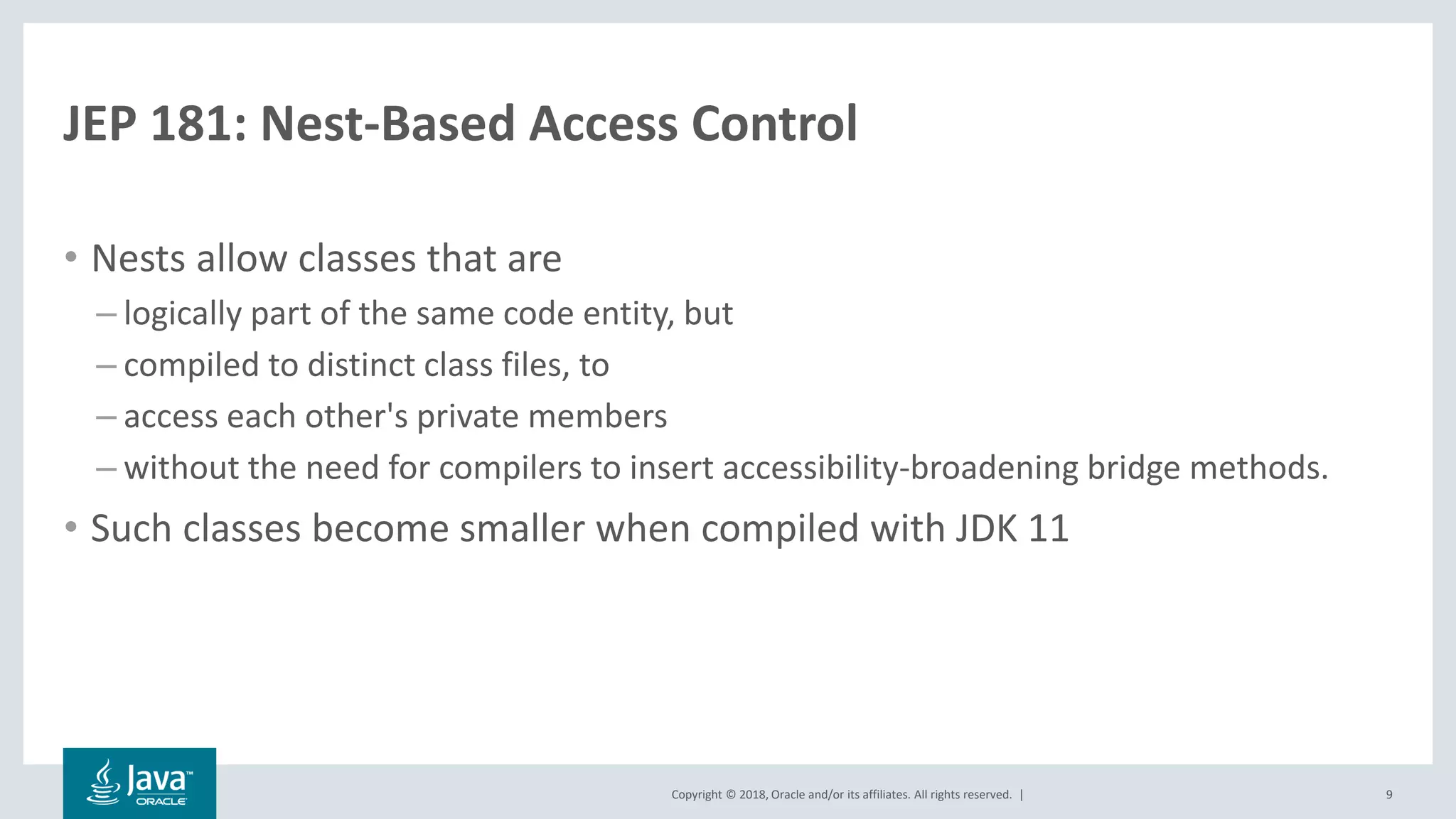 JEP 181: Nest-Based Access Control

• Nests allow classes that are
– logically part of the same code entity, but
– compiled to distinct class files, to
– access each other's private members
– without the need for compilers to insert accessibility-broadening bridge methods.
• Such classes become smaller when compiled with JDK 11

Java™
ORACLE

Copyright © 2018, Oracle and/or its affiliates. All rights reserved. |

9